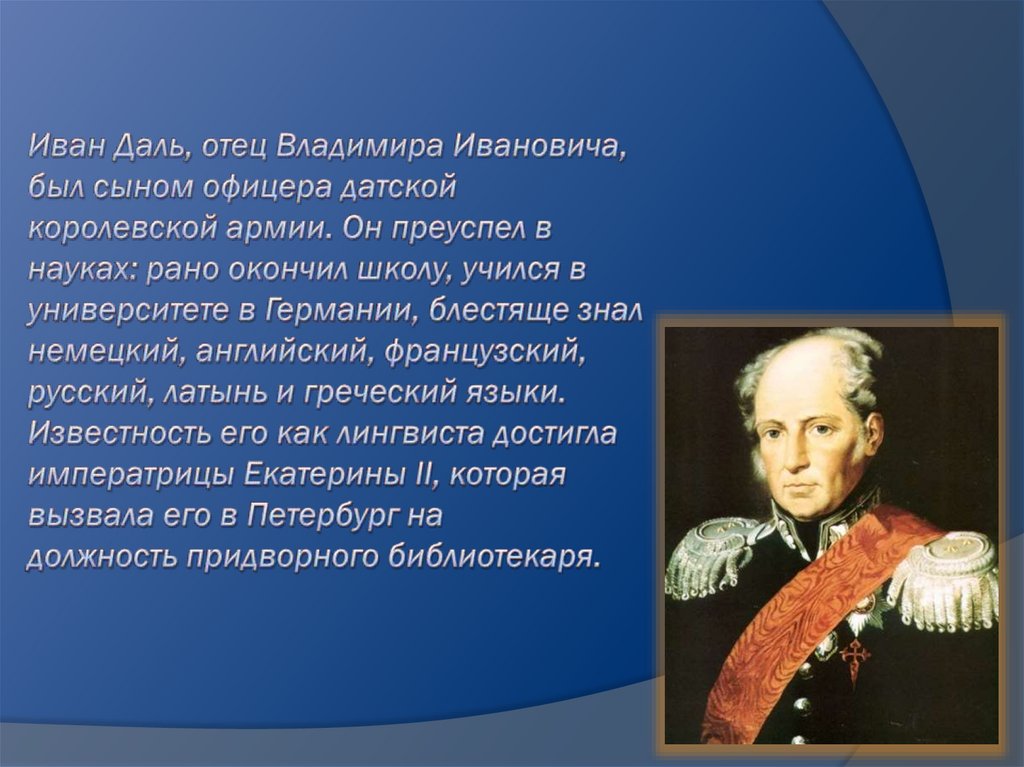 Иван Даль, отец Владимира Ивановича, был сыном офицера датской королевской армии. Он преуспел в науках: рано окончил школу, учился в университете в Германии, блестяще знал немецкий, английский, французский, русский, латынь и греческий языки. Известность его как лингвиста достигла императрицы Екатерины II, которая вызвала его в Петербург на должность придворного библиотекаря.